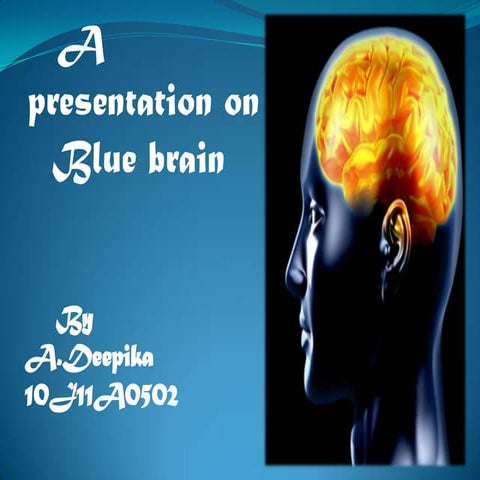 A
presentation on
Blue brain

By
A.Deepika
10J11A0502